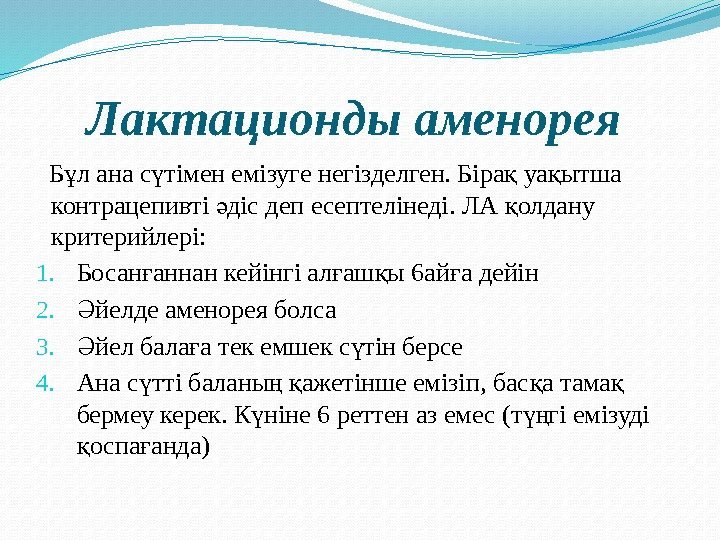 Лактационды аменорея

Бұл ана сүтімен емізуге негізделген. Бірақ уақытша контрацепивті әдіс деп есептелінеді. ЛА қолдану критерийлері:

1. Босанғаннан кейінгі алғашқы 6айға дейін
2. Әйелде аменорея болса
3. Әйел балаға тек емшек сүтін берсе
4. Ана сүтті баланың қажетінше емізіп, басқа тамақ бермеу керек. Күніне 6 реттен аз емес (түңгі емізуді қоспағанда)